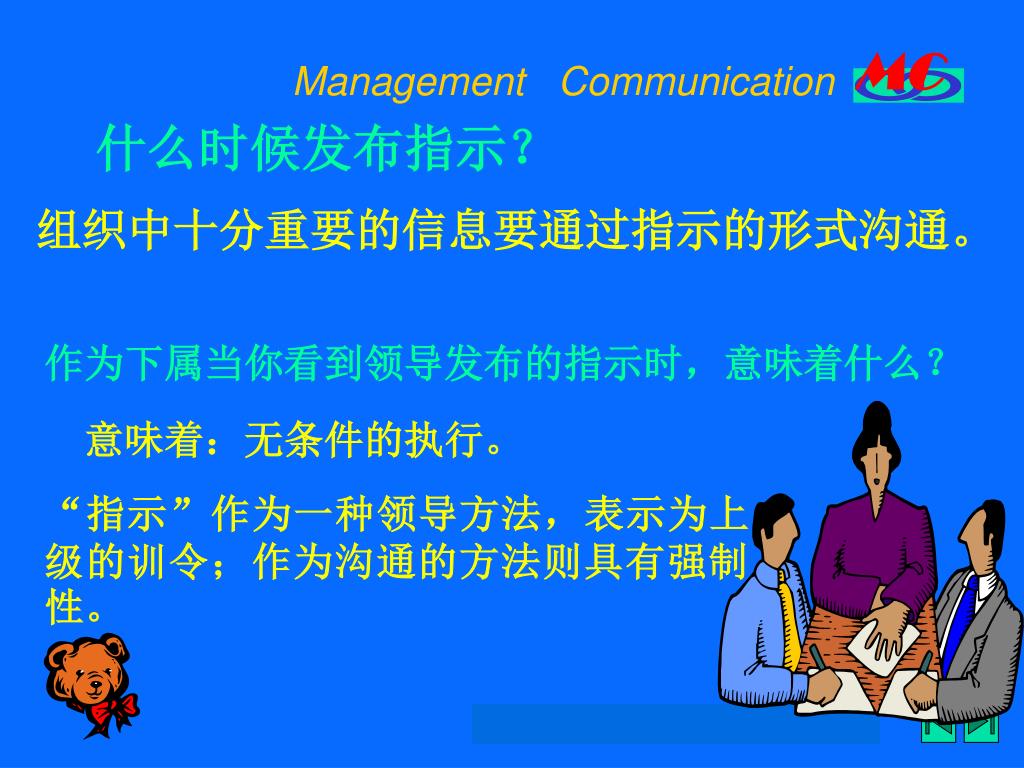 Management Communication MC

什么时候发布指示？

组织中十分重要的信息要通过指示的形式沟通。

作为下属当你看到领导发布的指示时，意味着什么？

意味着：无条件的执行。

“指示”作为一种领导方法，表示为上级的训令；作为沟通的方法则具有强制性。